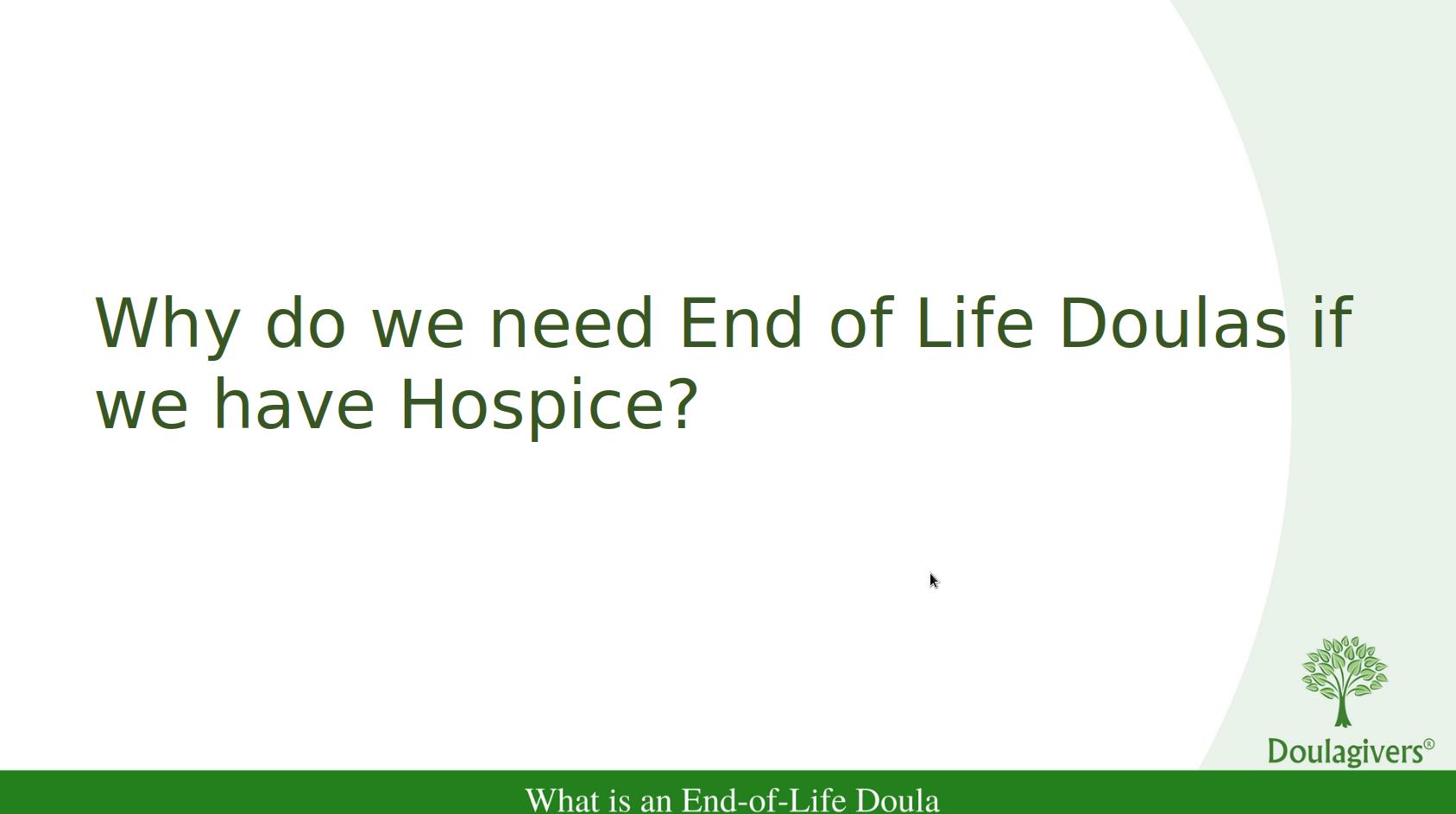 Why do we need End of Life Doulas if we have Hospice?

Doulagivers®

What is an End-of-Life Doula